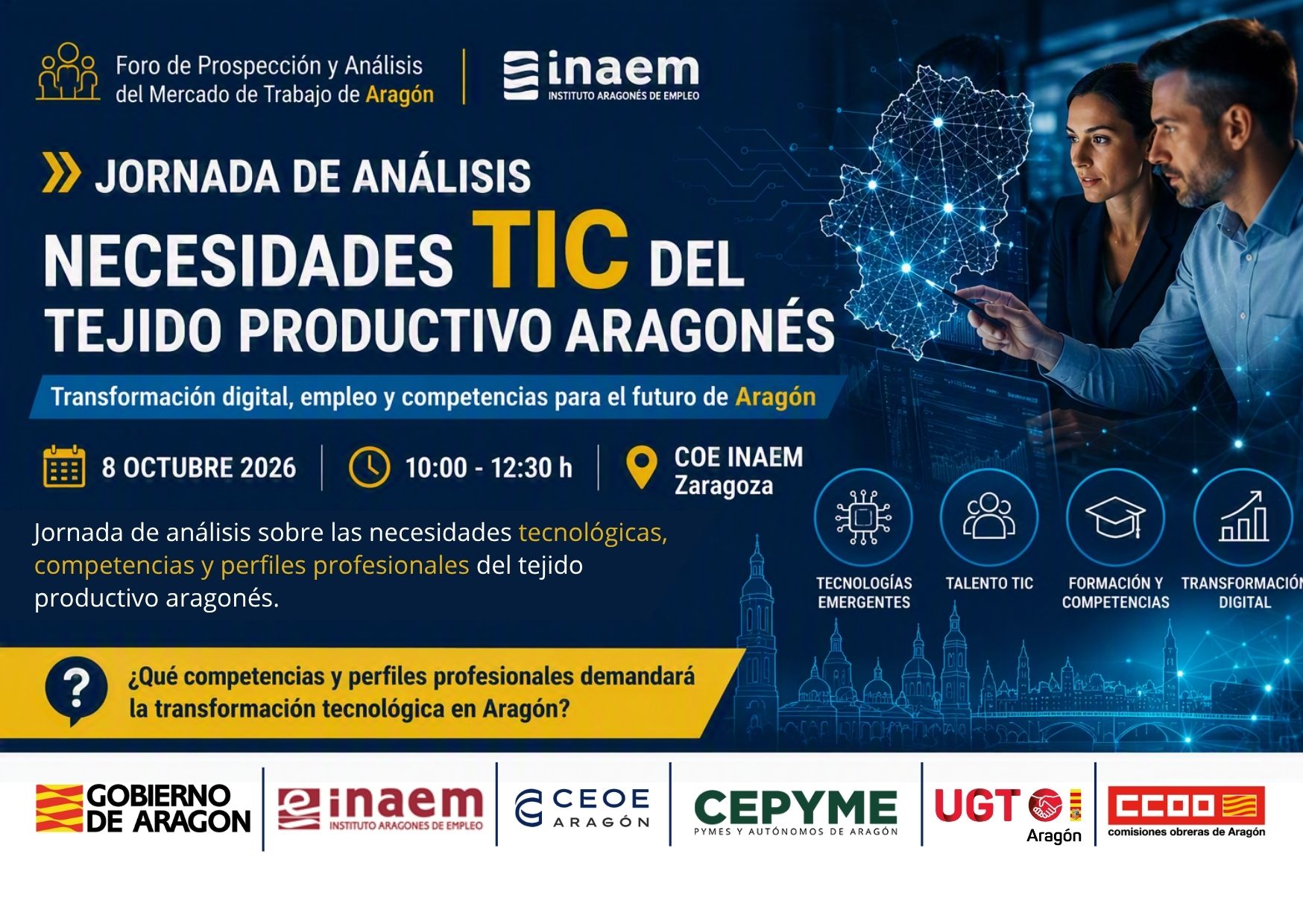 Foro de Prospección y Análisis del Mercado de Trabajo de Aragón

inaem
INSTITUTO ARAGONÉS DE EMPLEO

JORNADA DE ANÁLISIS

NECESIDADES TIC DEL TEJIDO PRODUCTIVO ARAGONÉS

Transformación digital, empleo y competencias para el futuro de Aragón

8 OCTUBRE 2026

10:00 - 12:30 h

COE INAEM Zaragoza

Jornada de análisis sobre las necesidades tecnológicas, competencias y perfiles profesionales del tejido productivo aragonés.

TECNOLOGÍAS EMERGENTES

TALENTO TIC

FORMACIÓN Y COMPETENCIAS

TRANSFORMACIÓN DIGITAL

¿Qué competencias y perfiles profesionales demandará la transformación tecnológica en Aragón?

GOBIERNO DE ARAGON

inaem
INSTITUTO ARAGONES DE EMPLEO

CEOE ARAGÓN

CEPYME
PYMES Y AUTÓNOMOS DE ARAGÓN

UGT
Aragón

CCOO
comisiones obreras de Aragón